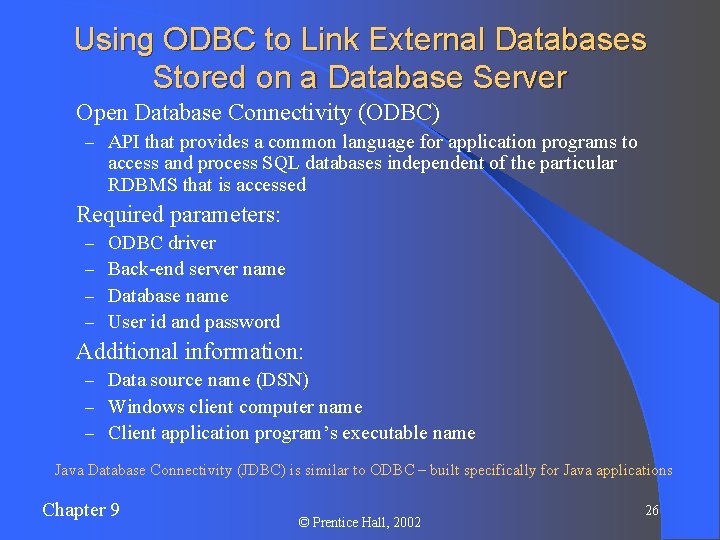 Using ODBC to Link External Databases Stored on a Database Server

Open Database Connectivity (ODBC)

– API that provides a common language for application programs to access and process SQL databases independent of the particular RDBMS that is accessed

Required parameters:

– ODBC driver
– Back-end server name
– Database name
– User id and password

Additional information:

– Data source name (DSN)
– Windows client computer name
– Client application program's executable name

Java Database Connectivity (JDBC) is similar to ODBC – built specifically for Java applications

Chapter 9

© Prentice Hall, 2002

26